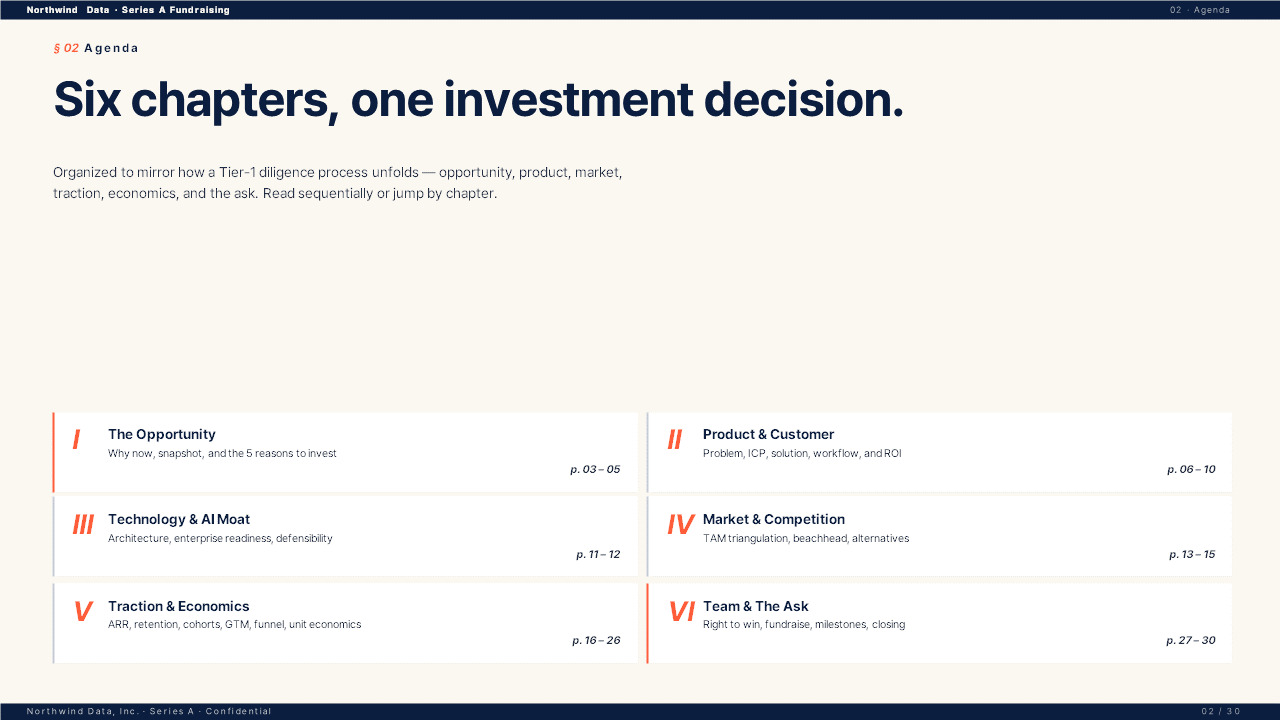 Northwind Data · Series A Fundraising

02 · Agenda

§ 02 Agenda

Six chapters, one investment decision.

Organized to mirror how a Tier-1 diligence process unfolds — opportunity, product, market, traction, economics, and the ask. Read sequentially or jump by chapter.

I The Opportunity
Why now, snapshot, and the 5 reasons to invest
p. 03 – 05

II Product & Customer
Problem, ICP, solution, workflow, and ROI
p. 06 – 10

III Technology & AI Moat
Architecture, enterprise readiness, defensibility
p. 11 – 12

IV Market & Competition
TAM triangulation, beachhead, alternatives
p. 13 – 15

V Traction & Economics
ARR, retention, cohorts, GTM, funnel, unit economics
p. 16 – 26

VI Team & The Ask
Right to win, fundraise, milestones, closing
p. 27 – 30

Northwind Data, Inc. · Series A · Confidential

02 / 30